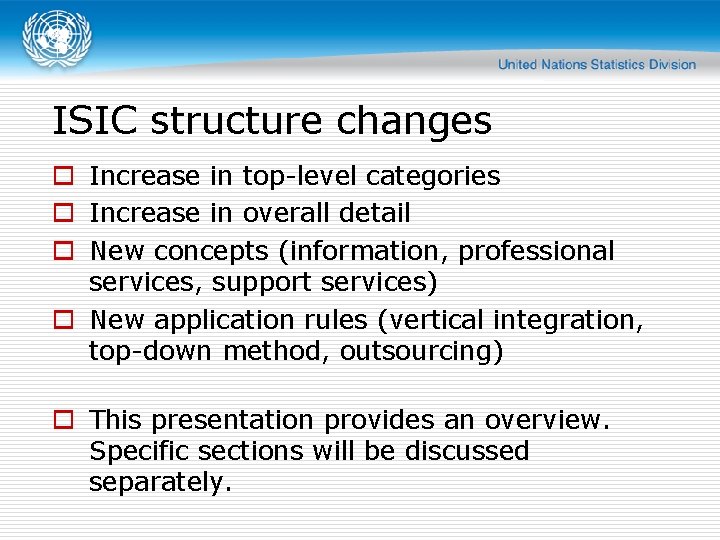 United Nations Statistics Division

ISIC structure changes

Increase in top-level categories

Increase in overall detail

New concepts (information, professional services, support services)

New application rules (vertical integration, top-down method, outsourcing)

This presentation provides an overview. Specific sections will be discussed separately.